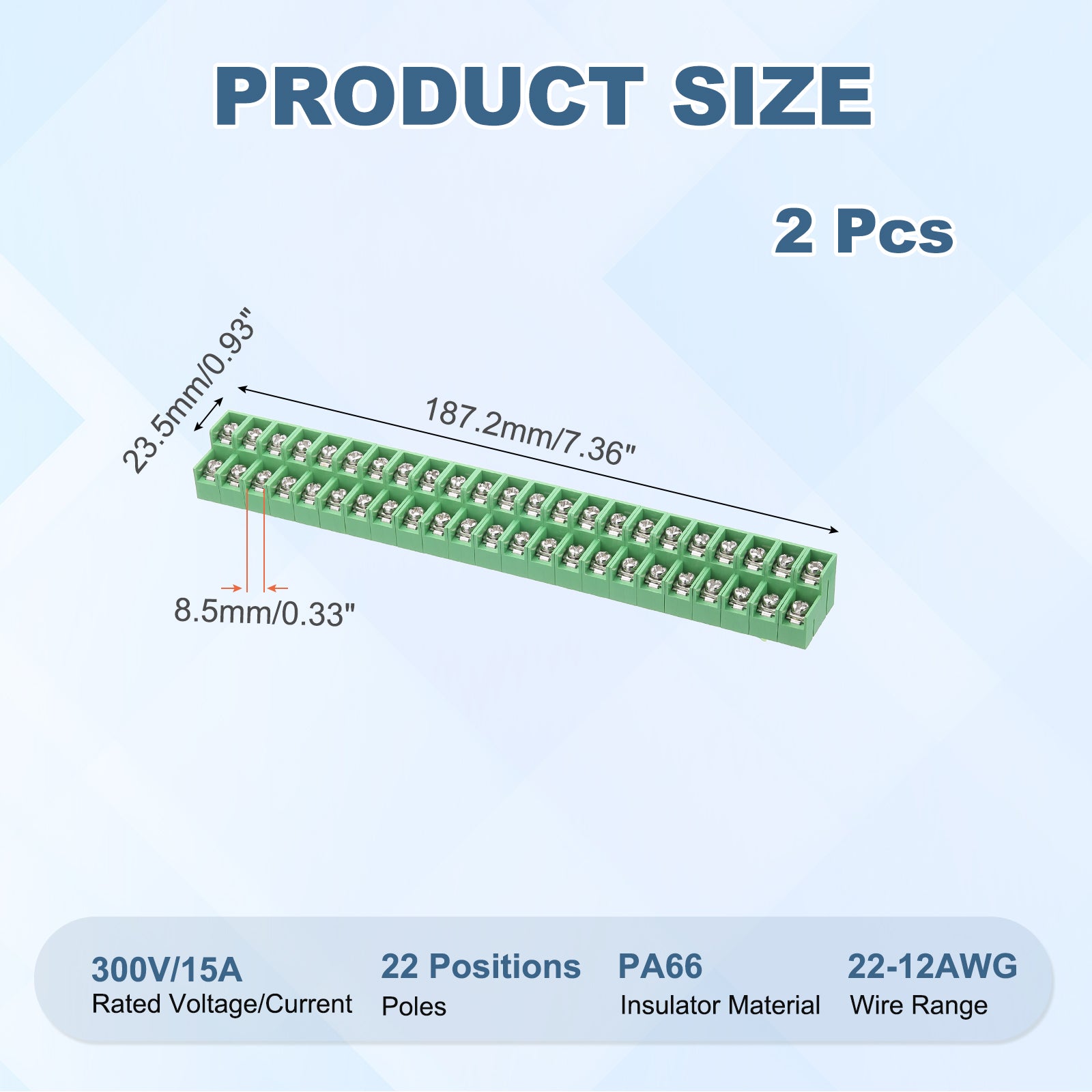 PRODUCT SIZE

2 Pcs

23.5mm/0.93"

187.2mm/7.36"

8.5mm/0.33"

300V/15A
Rated Voltage/Current

22 Positions
Poles

PA66
Insulator Material

22-12AWG
Wire Range